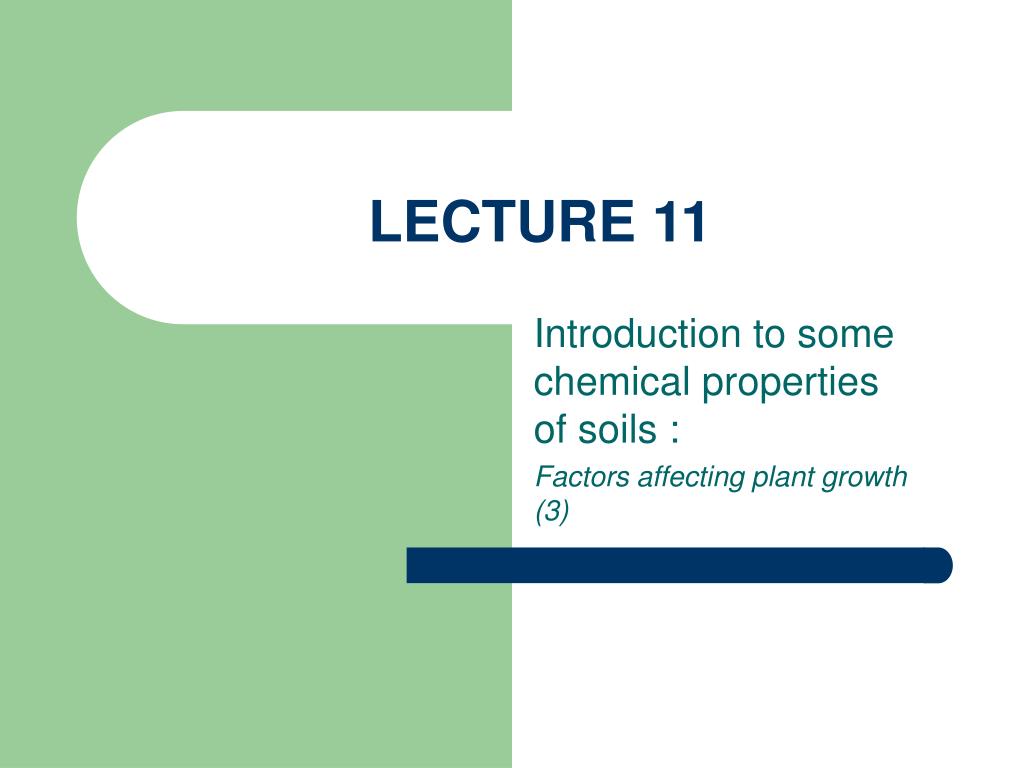 LECTURE 11

Introduction to some chemical properties of soils :

Factors affecting plant growth (3)